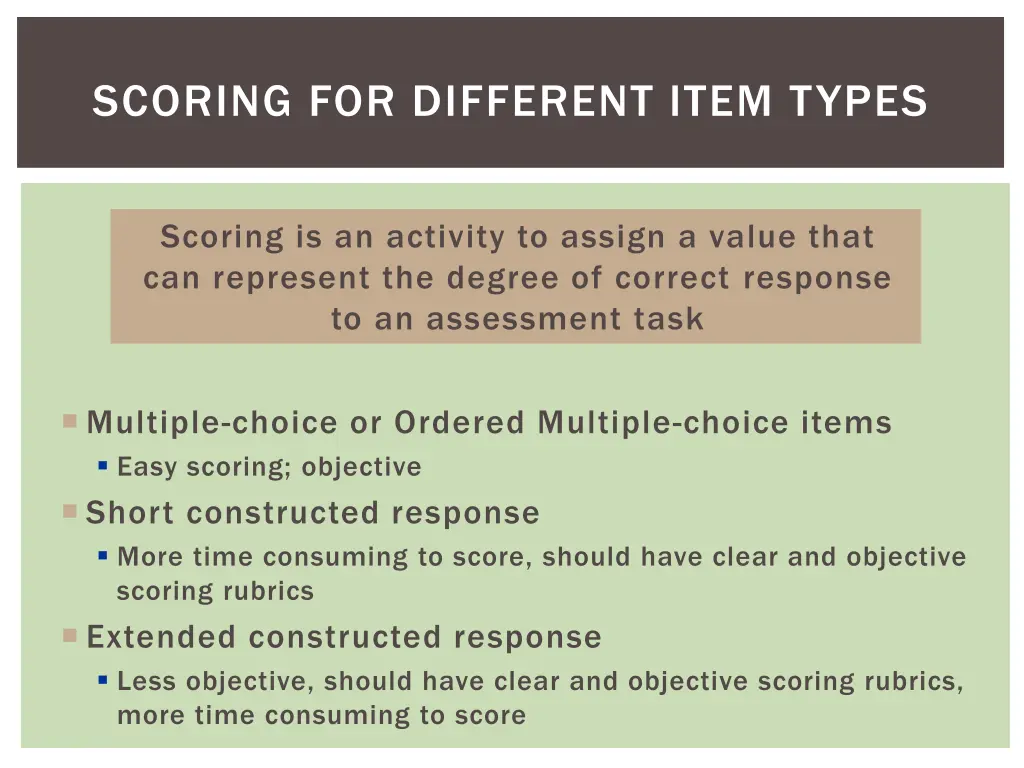 SCORING FOR DIFFERENT ITEM TYPES

Scoring is an activity to assign a value that can represent the degree of correct response to an assessment task

Multiple-choice or Ordered Multiple-choice items
Easy scoring; objective
Short constructed response
More time consuming to score, should have clear and objective scoring rubrics
Extended constructed response
Less objective, should have clear and objective scoring rubrics, more time consuming to score